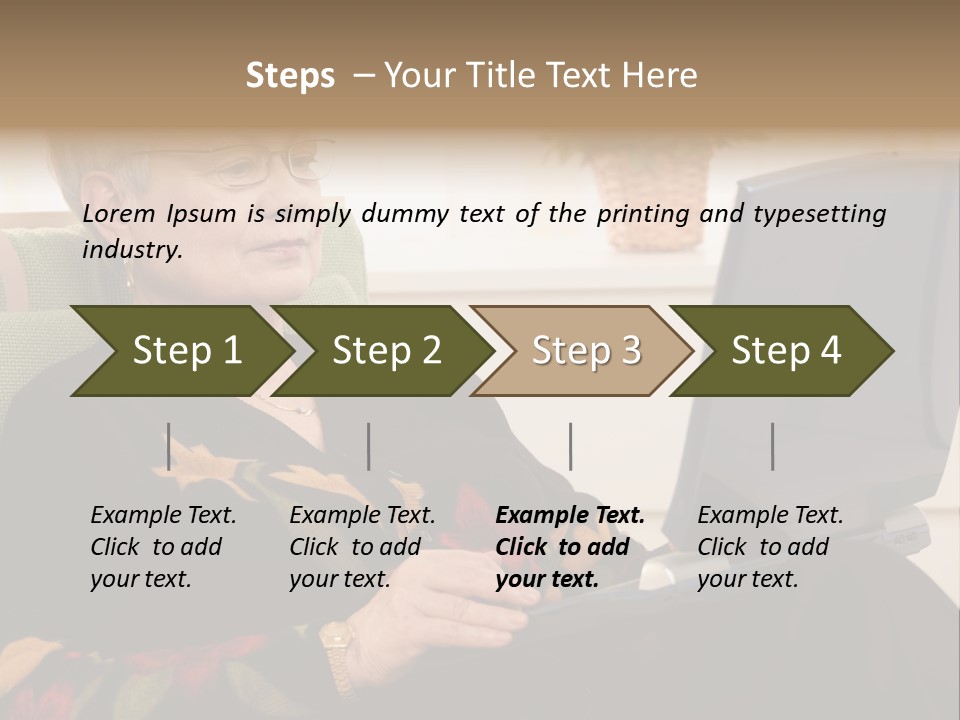 Steps – Your Title Text Here

Lorem Ipsum is simply dummy text of the printing and typesetting industry.

Step 1

Step 2

Step 3

Step 4

Example Text. Click to add your text.

Example Text. Click to add your text.

Example Text. Click to add your text.

Example Text. Click to add your text.